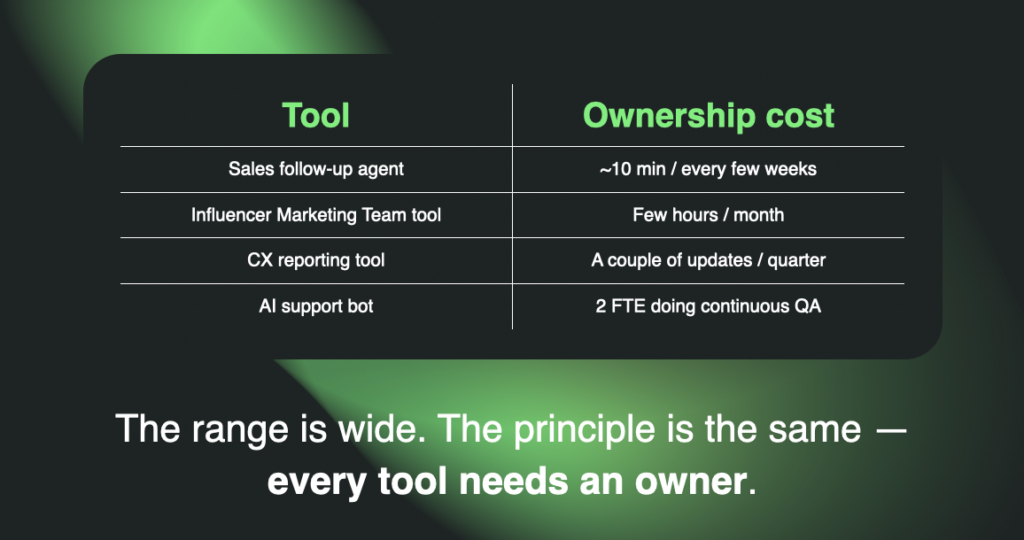 | Tool | Ownership cost |
|---|---|
| Sales follow-up agent | ~10 min / every few weeks |
| Influencer Marketing Team tool | Few hours / month |
| CX reporting tool | A couple of updates / quarter |
| AI support bot | 2 FTE doing continuous QA |

The range is wide. The principle is the same — every tool needs an owner.